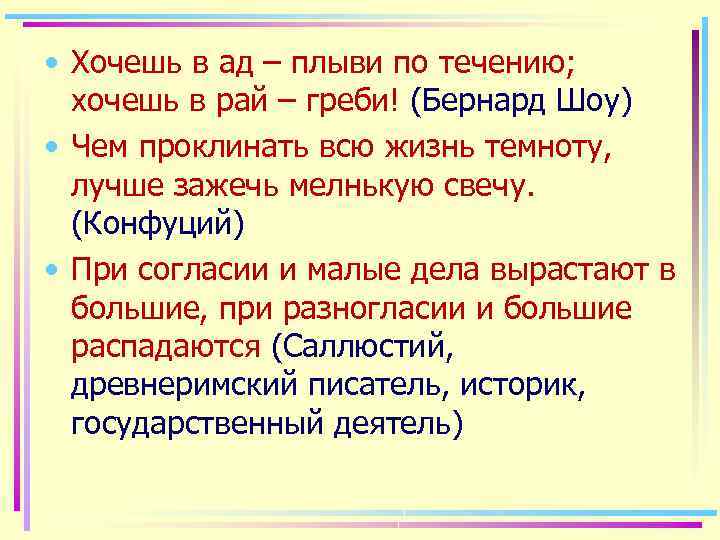 • Хочешь в ад – плыви по течению; хочешь в рай – греби! (Бернард Шоу)
• Чем проклинать всю жизнь темноту, лучше зажечь мелнькую свечу. (Конфуций)
• При согласии и малые дела вырастают в большие, при разногласии и большие распадаются (Саллюстий, древнеримский писатель, историк, государственный деятель)